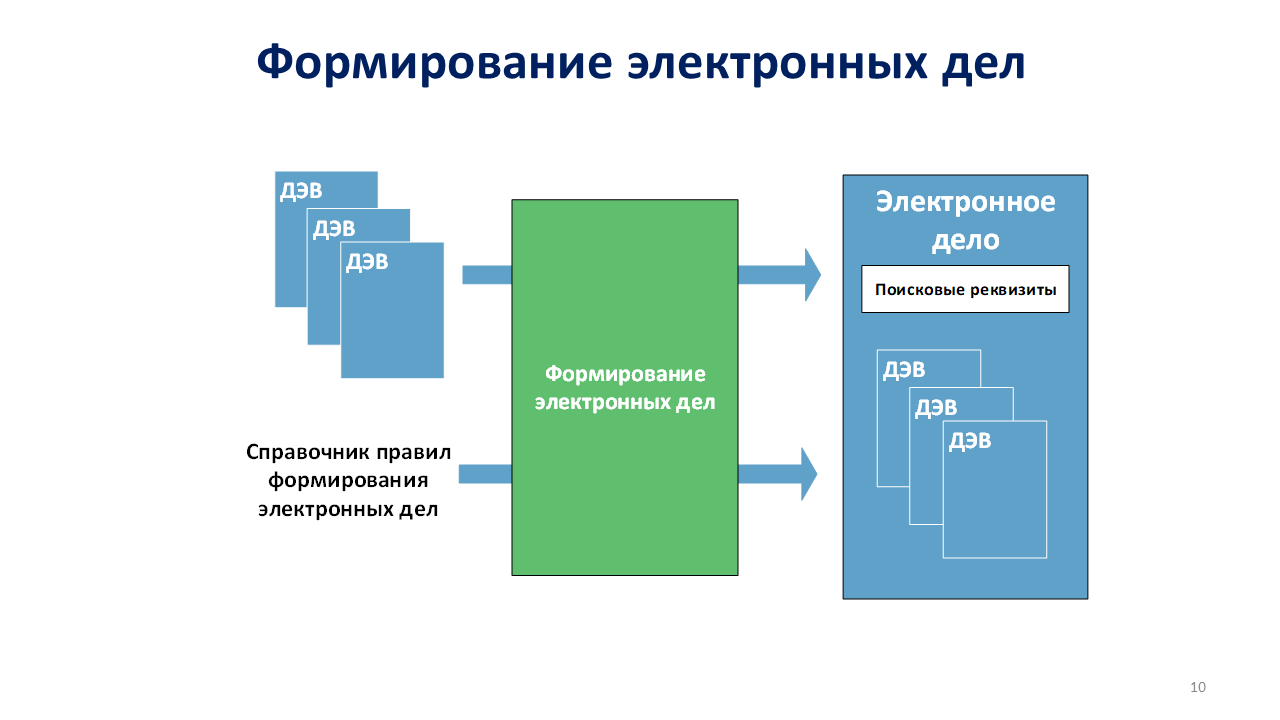 Формирование электронных дел

ДЭВ
ДЭВ
ДЭВ

Справочник правил формирования электронных дел

Формирование электронных дел

Электронное дело

Поисковые реквизиты

ДЭВ
ДЭВ
ДЭВ

10